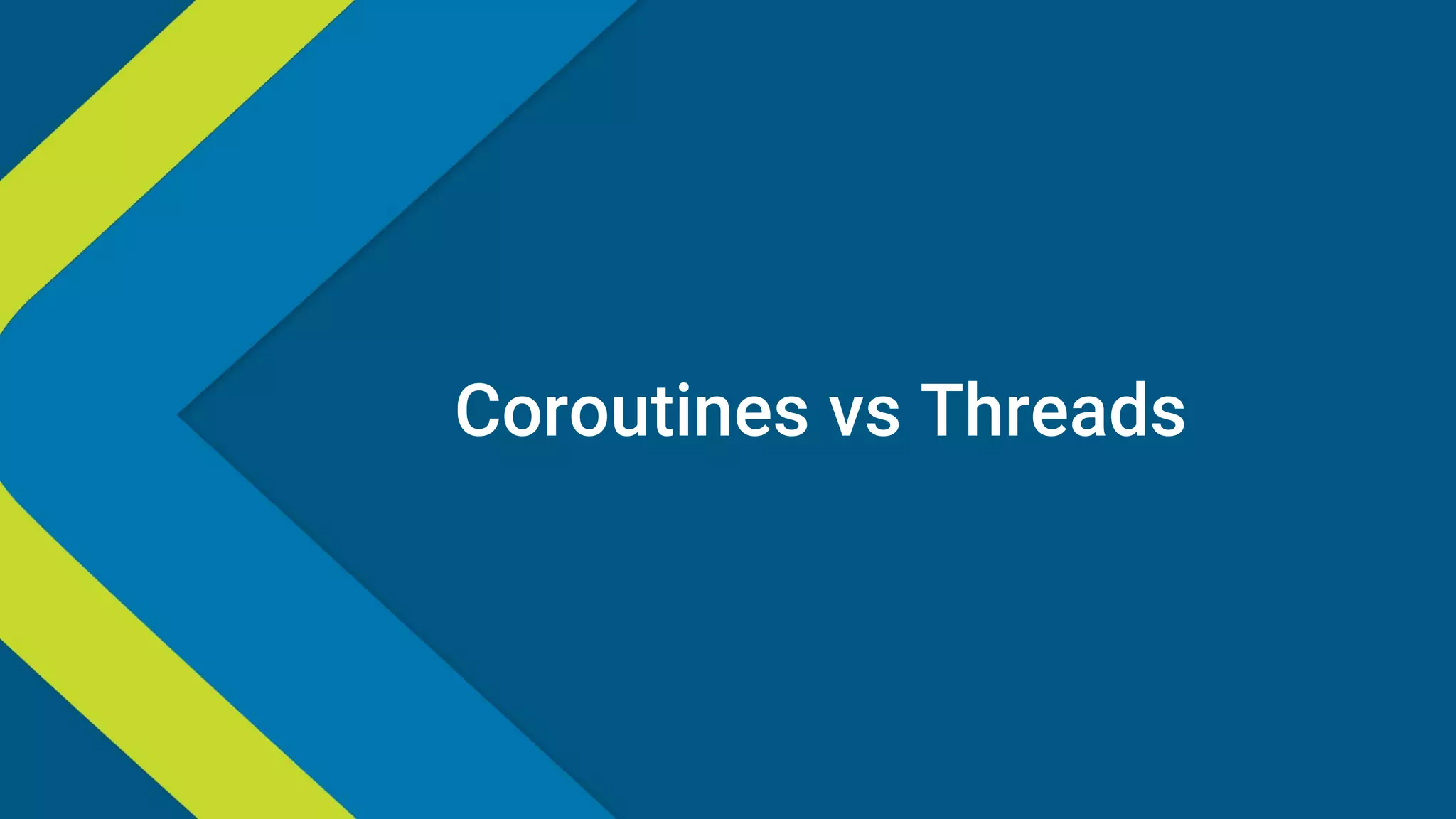 Coroutines vs Threads